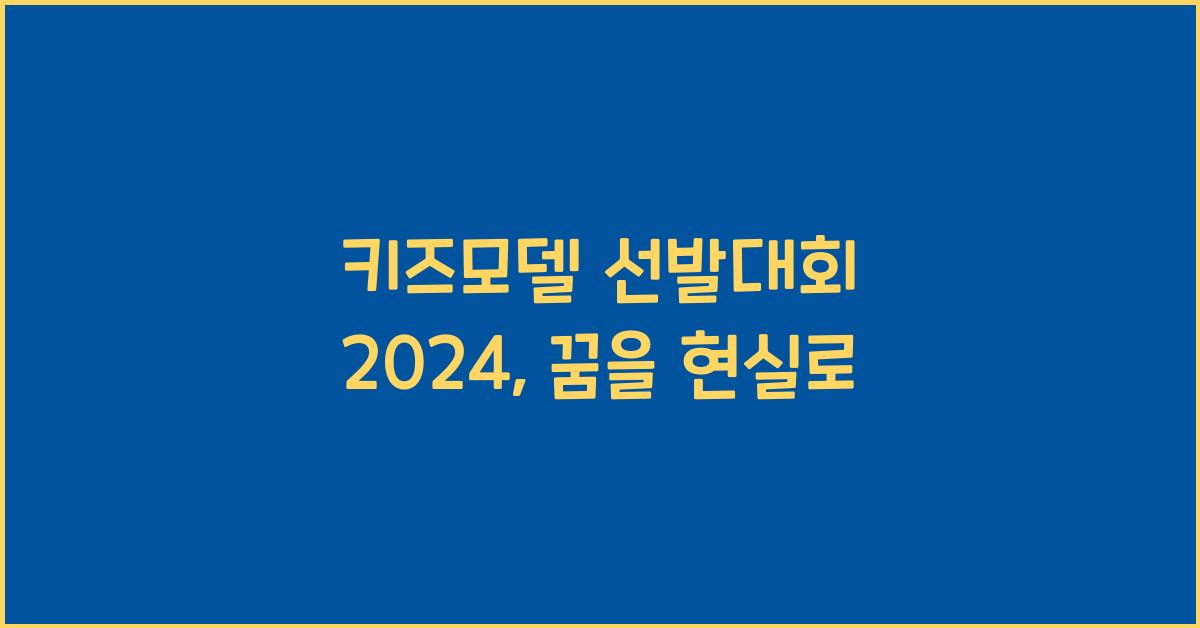 키즈모델 선발대회
2024, 꿈을 현실로